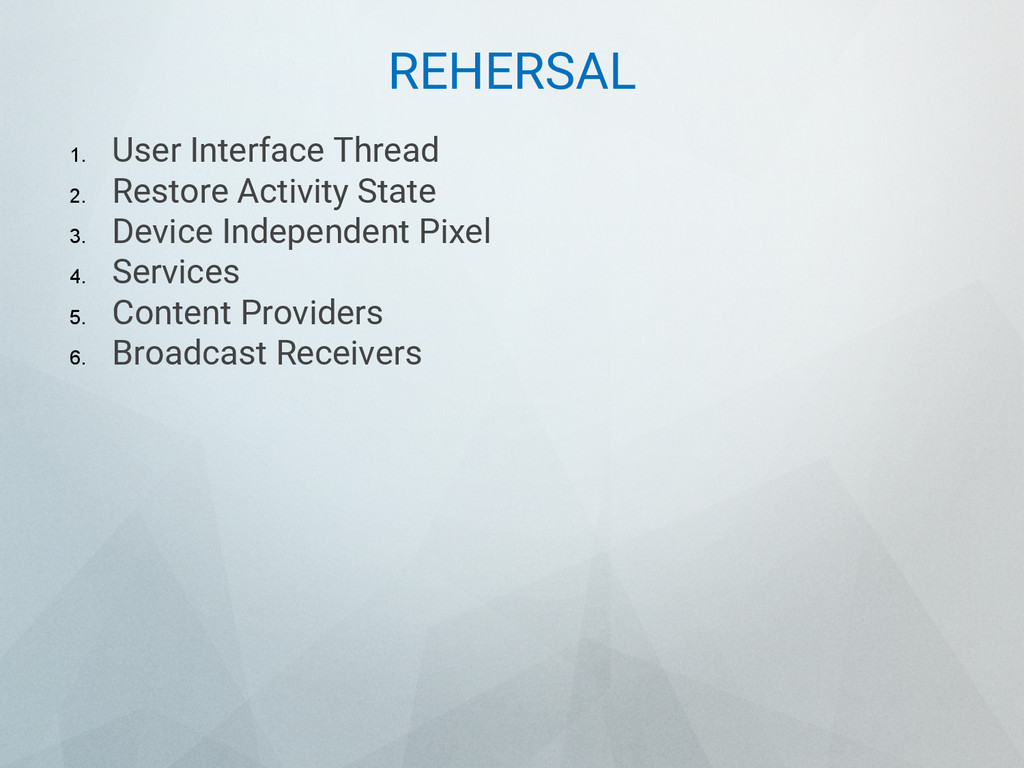 REHERSAL

1. User Interface Thread
2. Restore Activity State
3. Device Independent Pixel
4. Services
5. Content Providers
6. Broadcast Receivers